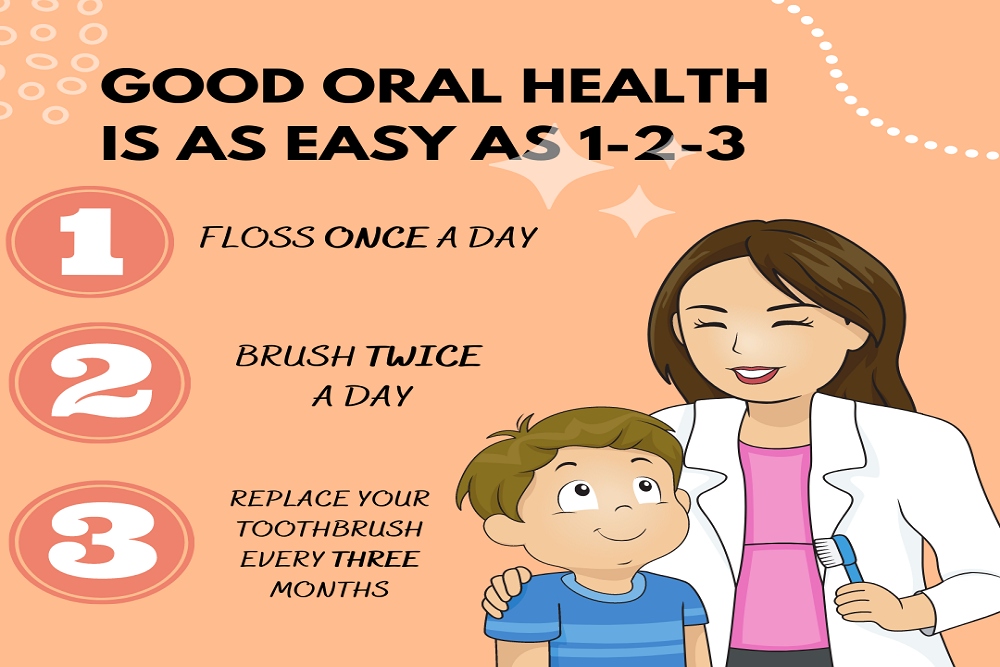 GOOD ORAL HEALTH IS AS EASY AS 1-2-3

1

FLOSS ONCE A DAY

2

BRUSH TWICE A DAY

3

REPLACE YOUR TOOTHBRUSH EVERY THREE MONTHS